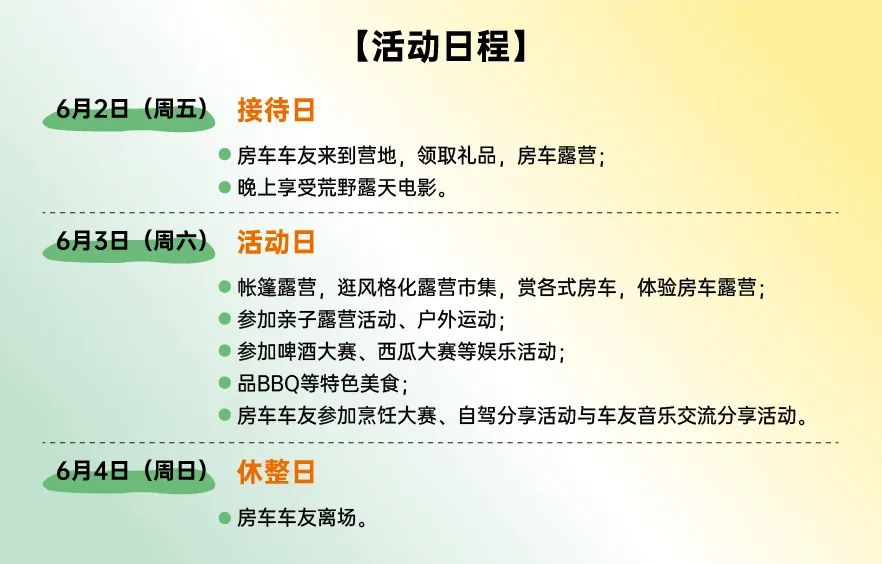 【活动日程】

6月2日（周五） 接待日

● 房车车友来到营地，领取礼品，房车露营；
● 晚上享受荒野露天电影。

6月3日（周六） 活动日

● 帐篷露营，逛风格化露营市集，赏各式房车，体验房车露营；
● 参加亲子露营活动、户外运动；
● 参加啤酒大赛、西瓜大赛等娱乐活动；
● 品BBQ等特色美食；
● 房车车友参加烹饪大赛、自驾分享活动与车友音乐交流分享活动。

6月4日（周日） 休整日

● 房车车友离场。